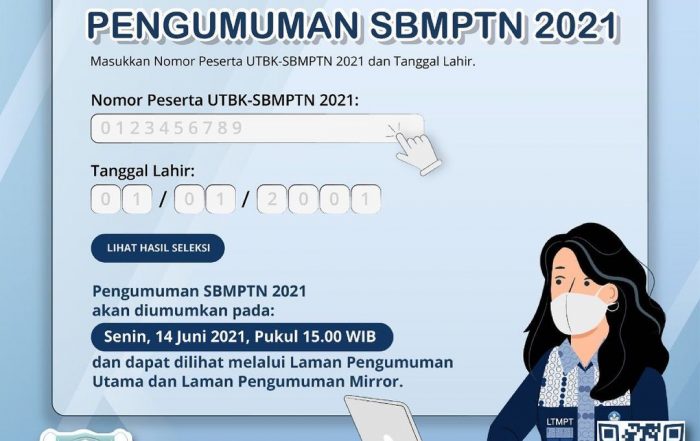 PENGUMUMAN SBMPTN 2021

Masukkan Nomor Peserta UTBK-SBMPTN 2021 dan Tanggal Lahir.

Nomor Peserta UTBK-SBMPTN 2021:

0123456789

Tanggal Lahir:

0 1 / 0 1 / 2 0 0 1

LIHAT HASIL SELEKSI

Pengumuman SBMPTN 2021 akan diumumkan pada:

Senin, 14 Juni 2021, Pukul 15.00 WIB

dan dapat dilihat melalui Laman Pengumuman Utama dan Laman Pengumuman Mirror.

LTMPT